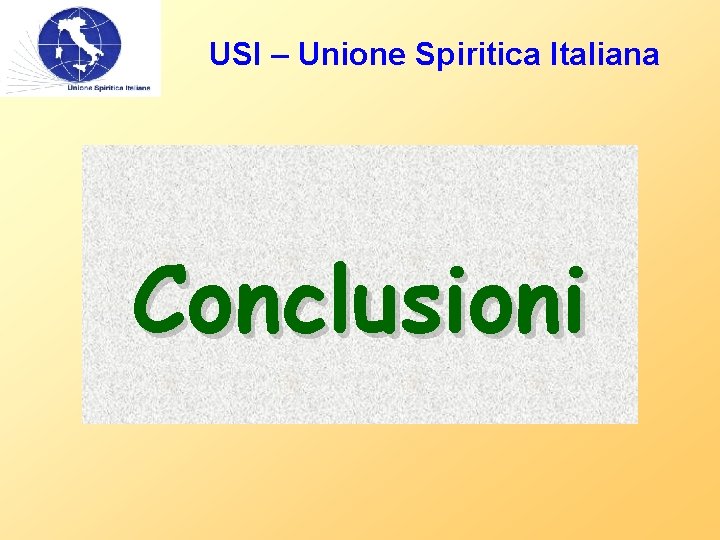 Unione Spiritica Italiana

USI – Unione Spiritica Italiana

Conclusioni